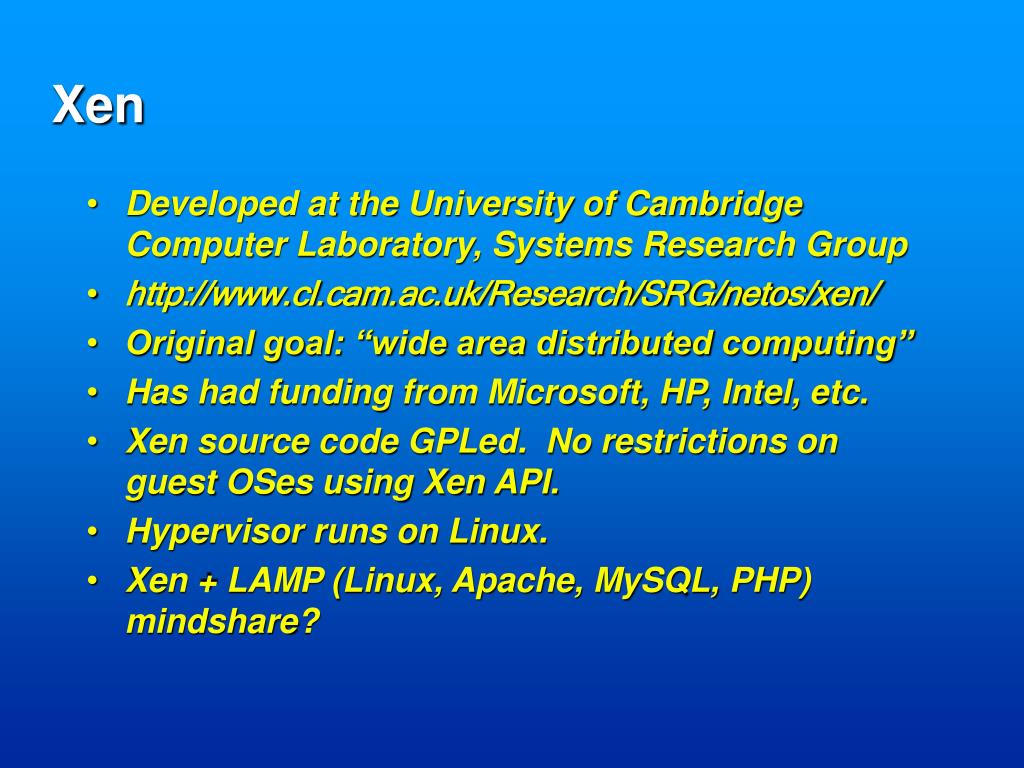 Xen

• Developed at the University of Cambridge Computer Laboratory, Systems Research Group
• http://www.cl.cam.ac.uk/Research/SRG/netos/xen/
• Original goal: “wide area distributed computing”
• Has had funding from Microsoft, HP, Intel, etc.
• Xen source code GPLed. No restrictions on guest OSes using Xen API.
• Hypervisor runs on Linux.
• Xen + LAMP (Linux, Apache, MySQL, PHP) mindshare?